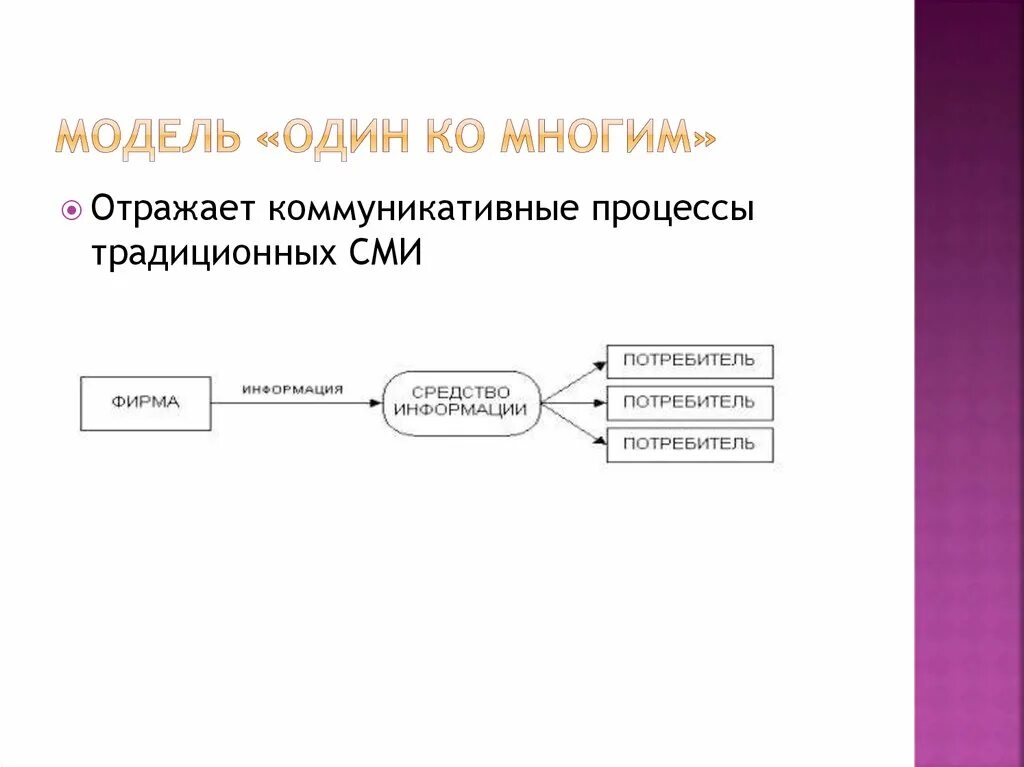 МОДЕЛЬ «ОДИН КО МНОГИМ»

Отражает коммуникативные процессы традиционных СМИ

ФИРМА

ИНФОРМАЦИЯ

СРЕДСТВО ИНФОРМАЦИИ

ПОТРЕБИТЕЛЬ

ПОТРЕБИТЕЛЬ

ПОТРЕБИТЕЛЬ